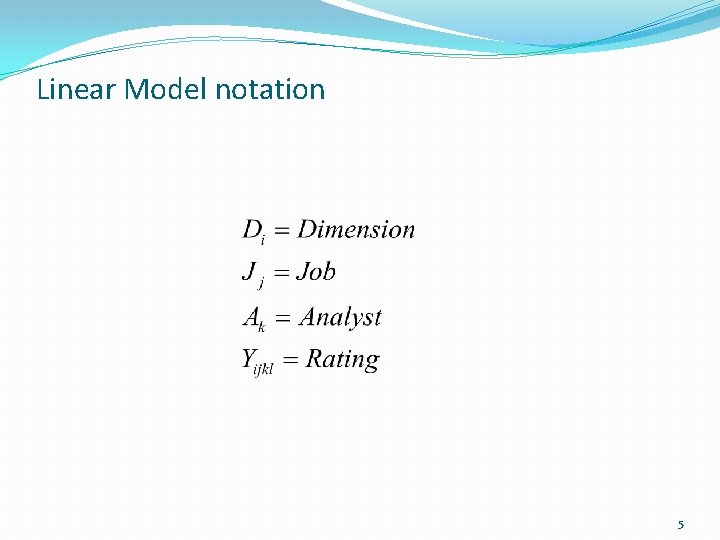 Linear Model notation

$D_i = Dimension$

$J_j = Job$

$A_k = Analyst$

$Y_{ijkl} = Rating$

5